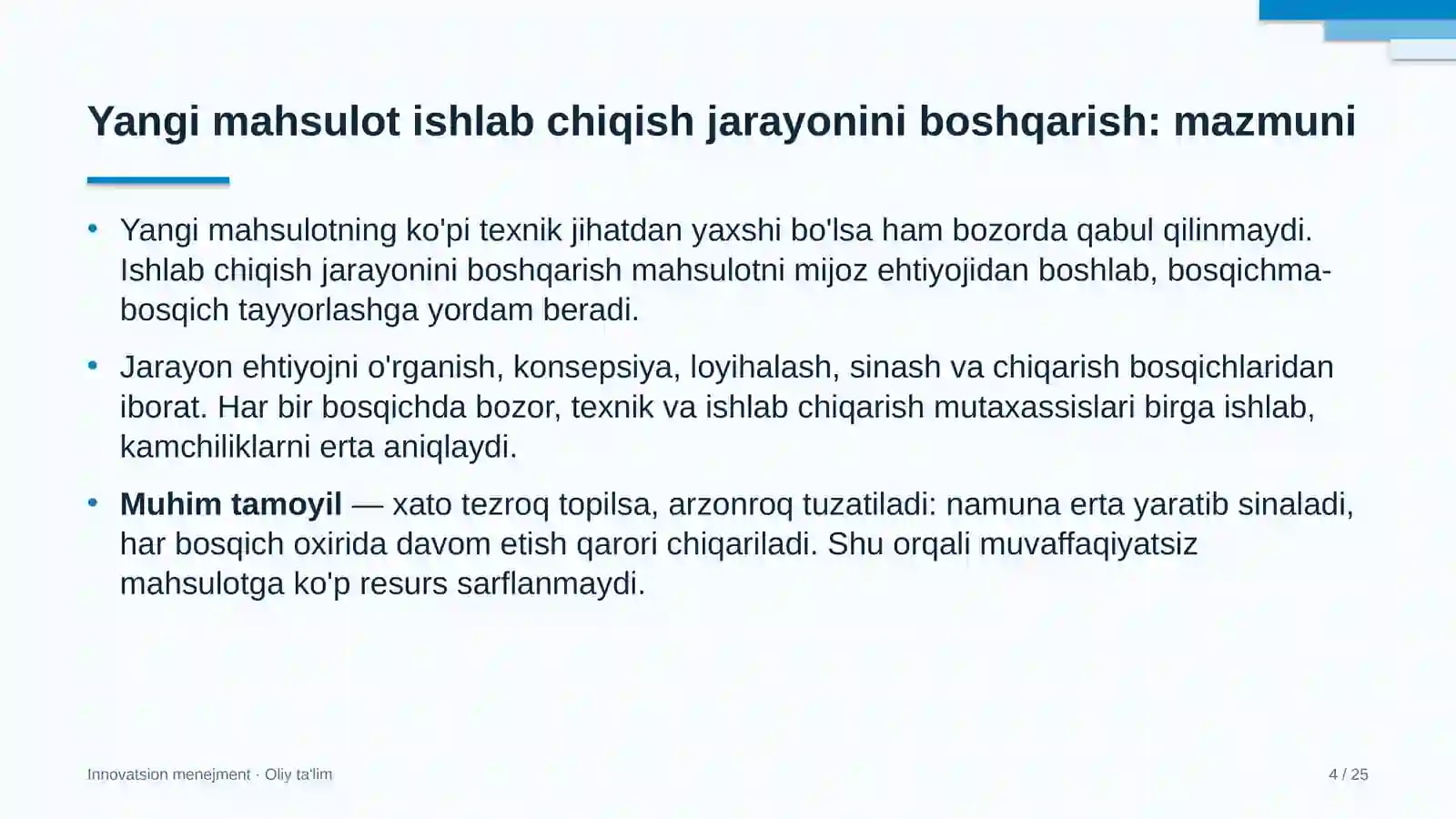 Yangi mahsulot ishlab chiqish jarayonini boshqarish: mazmuni

• Yangi mahsulotning ko'pi texnik jihatdan yaxshi bo'lsa ham bozorda qabul qilinmaydi. Ishlab chiqish jarayonini boshqarish mahsulotni mijoz ehtiyojidan boshlab, bosqichma-bosqich tayyorlashga yordam beradi.

• Jarayon ehtiyojni o'rganish, konsepsiya, loyihalash, sinash va chiqarish bosqichlaridan iborat. Har bir bosqichda bozor, texnik va ishlab chiqarish mutaxassislari birga ishlab, kamchiliklarni erta aniqlaydi.

• Muhim tamoyil — xato tezroq topilsa, arzonroq tuzatiladi: namuna erta yaratib sinaladi, har bosqich oxirida davom etish qarori chiqariladi. Shu orqali muvaffaqiyatsiz mahsulotga ko'p resurs sarflanmaydi.

Innovatsion menejment · Oliy ta'lim

4 / 25